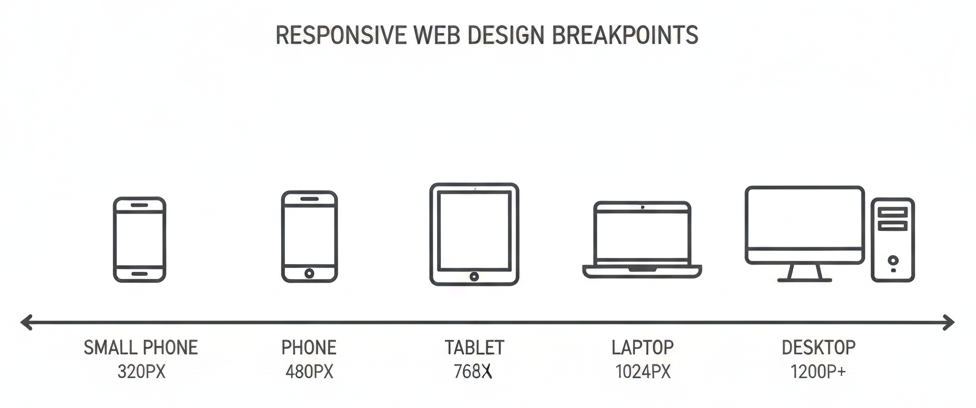 RESPONSIVE WEB DESIGN BREAKPOINTS

SMALL PHONE
320PX

PHONE
480PX

TABLET
768X

LAPTOP
1024PX

DESKTOP
1200P+